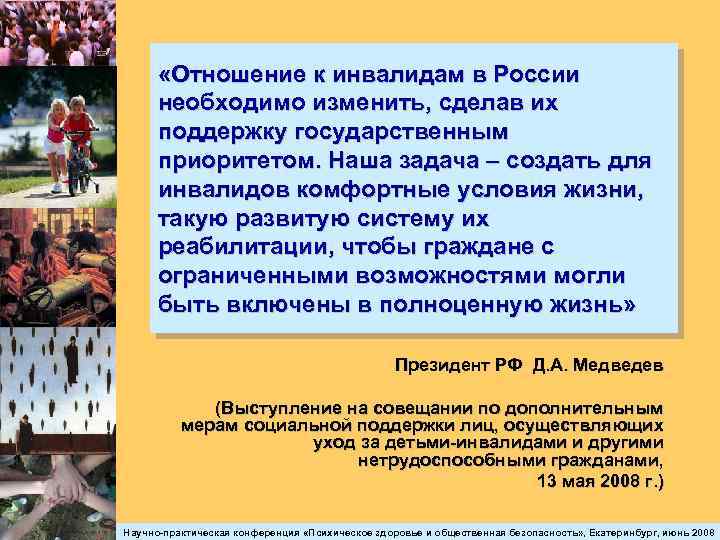 «Отношение к инвалидам в России необходимо изменить, сделав их поддержку государственным приоритетом. Наша задача – создать для инвалидов комфортные условия жизни, такую развитую систему их реабилитации, чтобы граждане с ограниченными возможностями могли быть включены в полноценную жизнь»

Президент РФ Д.А. Медведев

(Выступление на совещании по дополнительным мерам социальной поддержки лиц, осуществляющих уход за детьми-инвалидами и другими нетрудоспособными гражданами, 13 мая 2008 г.)

Научно-практическая конференция «Психическое здоровье и общественная безопасность», Екатеринбург, июнь 2008